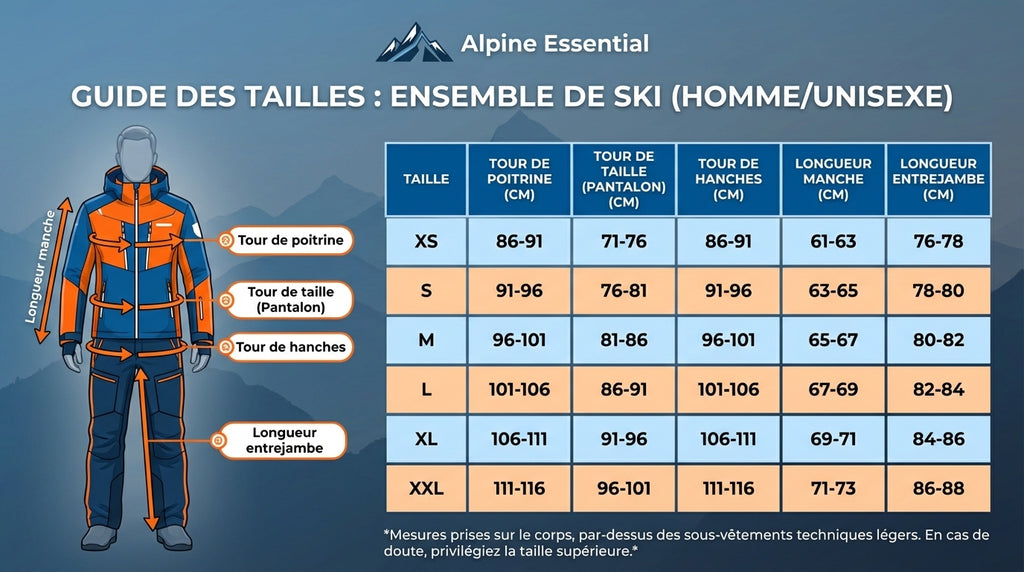 Alpine Essential

GUIDE DES TAILLES : ENSEMBLE DE SKI (HOMME/UNISEXE)

Longueur manche

Tour de poitrine

Tour de taille (Pantalon)

Tour de hanches

Longueur entrejambe

| TAILLE | TOUR DE POITRINE (CM) | TOUR DE TAILLE (PANTALON) (CM) | TOUR DE HANCHES (CM) | LONGUEUR MANCHE (CM) | LONGUEUR ENTREJAMBE (CM) |
|---|---|---|---|---|---|
| XS | 86-91 | 71-76 | 86-91 | 61-63 | 76-78 |
| S | 91-96 | 76-81 | 91-96 | 63-65 | 78-80 |
| M | 96-101 | 81-86 | 96-101 | 65-67 | 80-82 |
| L | 101-106 | 86-91 | 101-106 | 67-69 | 82-84 |
| XL | 106-111 | 91-96 | 106-111 | 69-71 | 84-86 |
| XXL | 111-116 | 96-101 | 111-116 | 71-73 | 86-88 |

*Mesures prises sur le corps, par-dessus des sous-vêtements techniques légers. En cas de doute, privilégiez la taille supérieure.*